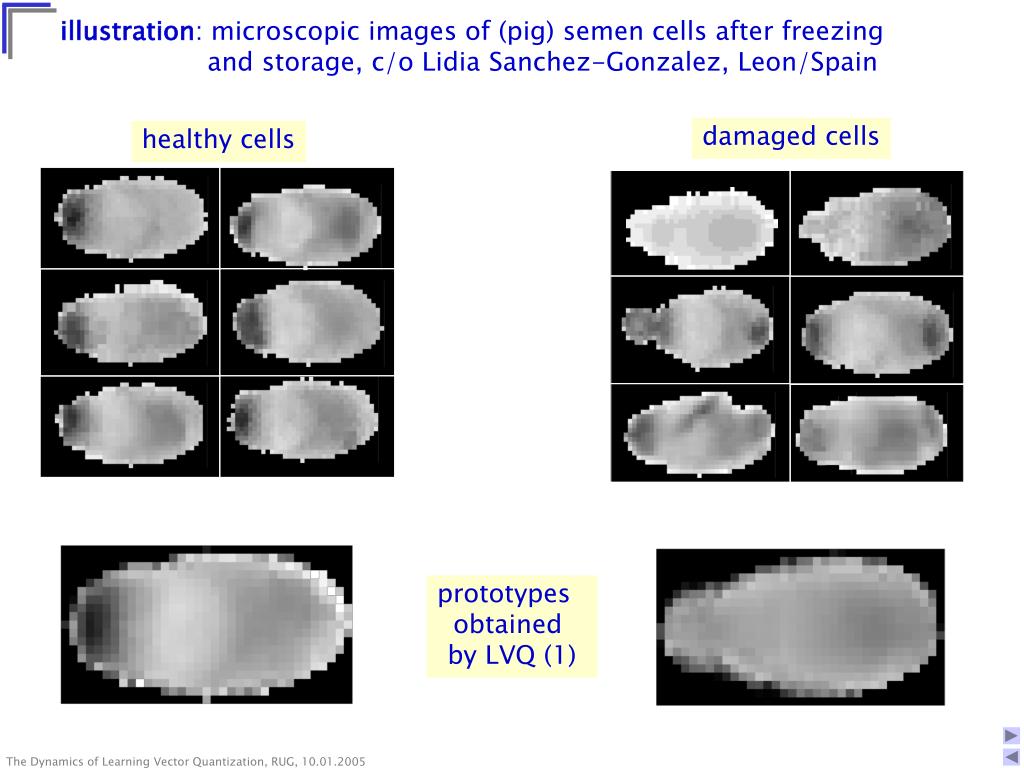 illustration: microscopic images of (pig) semen cells after freezing and storage, c/o Lidia Sanchez-Gonzalez, Leon/Spain

healthy cells

damaged cells

prototypes obtained by LVQ (1)

The Dynamics of Learning Vector Quantization, RUG, 10.01.2005